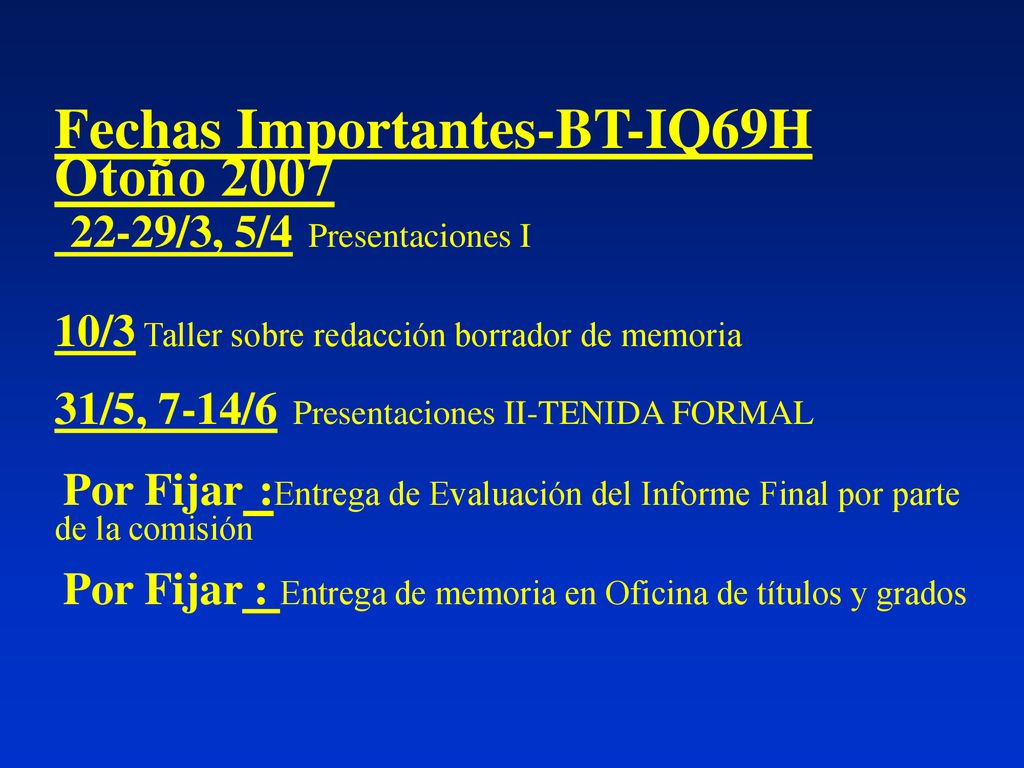 Fechas Importantes-BT-IQ69H Otoño 2007

22-29/3, 5/4 Presentaciones I

10/3 Taller sobre redacción borrador de memoria

31/5, 7-14/6 Presentaciones II-TENIDA FORMAL

Por Fijar :Entrega de Evaluación del Informe Final por parte de la comisión

Por Fijar : Entrega de memoria en Oficina de títulos y grados